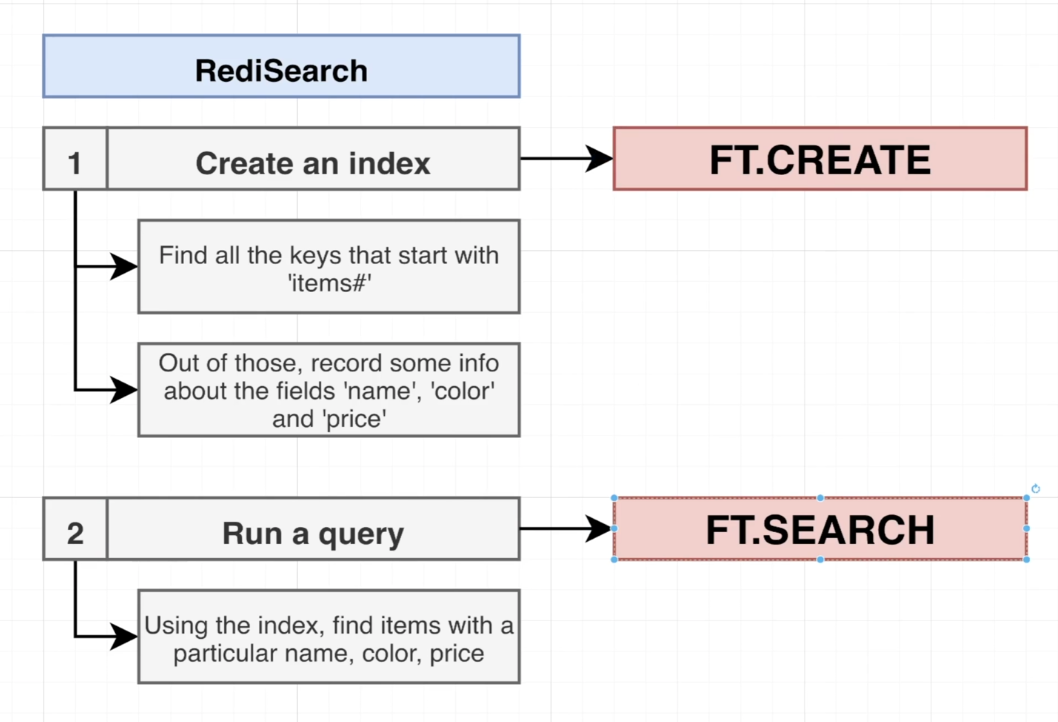 RediSearch

1 Create an index

FT.CREATE

Find all the keys that start with 'items#'

Out of those, record some info about the fields 'name', 'color' and 'price'

2 Run a query

FT.SEARCH

Using the index, find items with a particular name, color, price